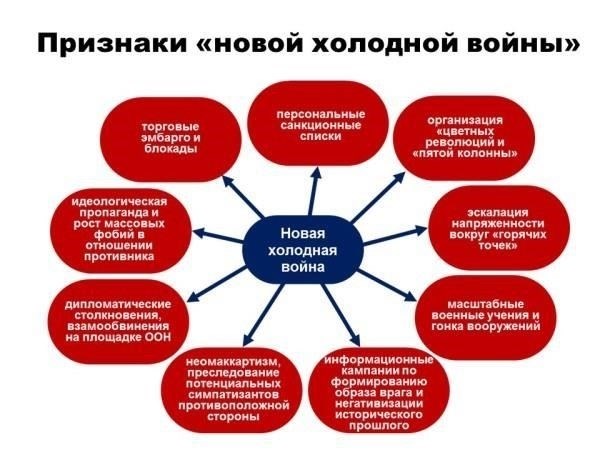 Признаки «новой холодной войны»

Новая холодная война

торговые эмбарго и блокады

персональные санкционные списки

организация «цветных революций и «пятой колонны»

идеологическая пропаганда и рост массовых фобий в отношении противника

эскалация напряженности вокруг «горячих точек»

дипломатические столкновения, взамообвинения на площадке ООН

масштабные военные учения и гонка вооружений

неомаккартизм, преследование потенциальных симпатизантов противоположной стороны

информационные кампании по формированию образа врага и негативизации исторического прошлого